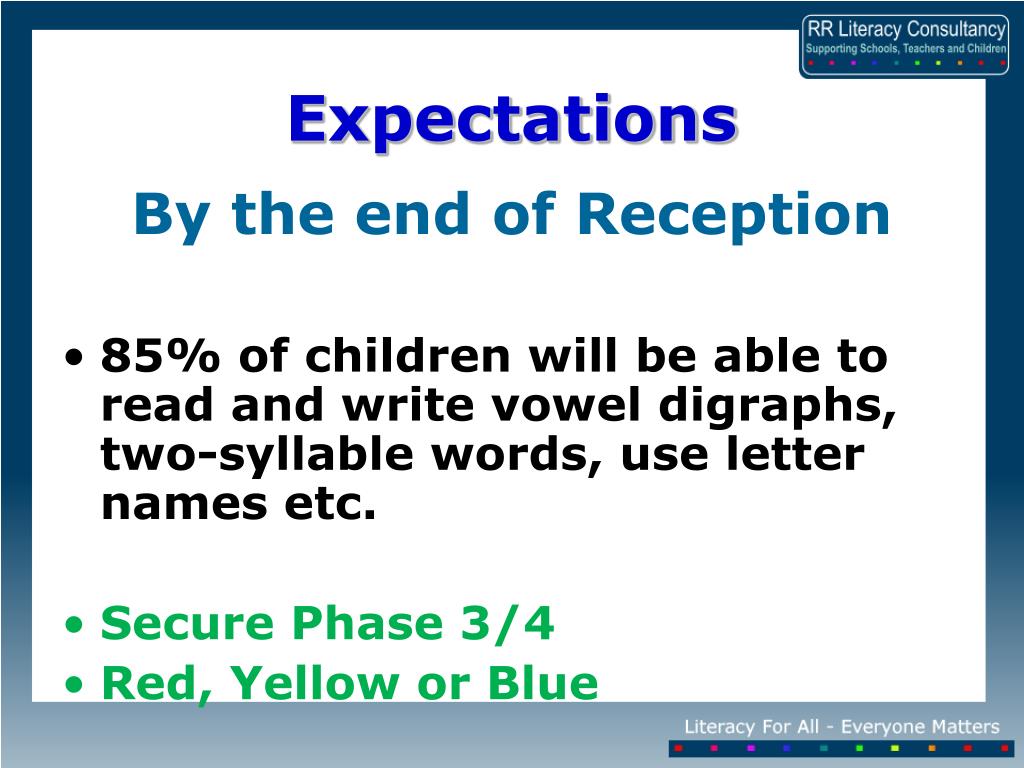 RR Literacy Consultancy
Supporting Schools, Teachers and Children

Expectations

By the end of Reception

• 85% of children will be able to read and write vowel digraphs, two-syllable words, use letter names etc.

• Secure Phase 3/4
• Red, Yellow or Blue

Literacy For All - Everyone Matters